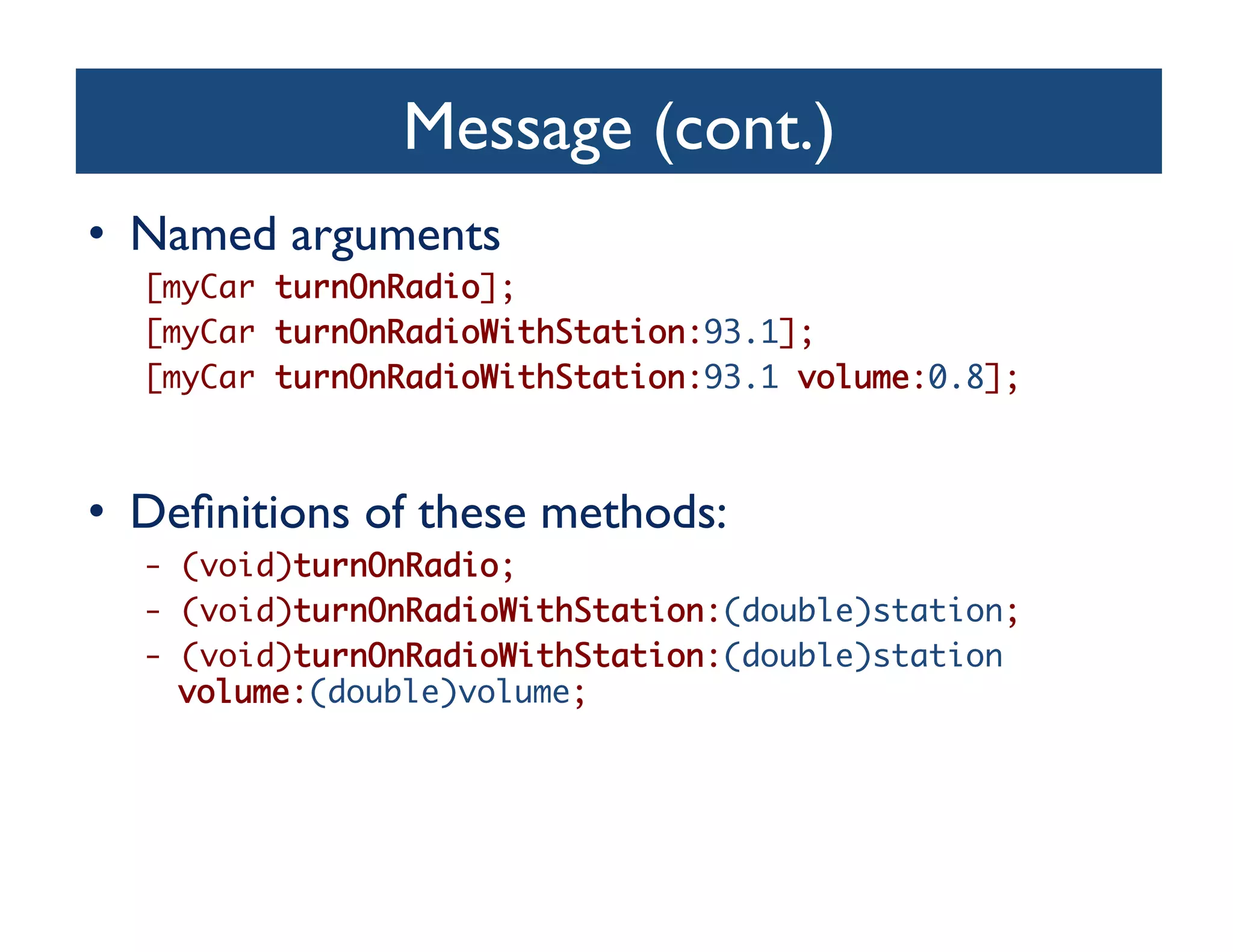 Message (cont.)

• Named arguments

[myCar turnOnRadio];

[myCar turnOnRadioWithStation:93.1];

[myCar turnOnRadioWithStation:93.1 volume:0.8];

• Definitions of these methods:

- (void)turnOnRadio;

- (void)turnOnRadioWithStation:(double)station;

- (void)turnOnRadioWithStation:(double)station volume:(double)volume;